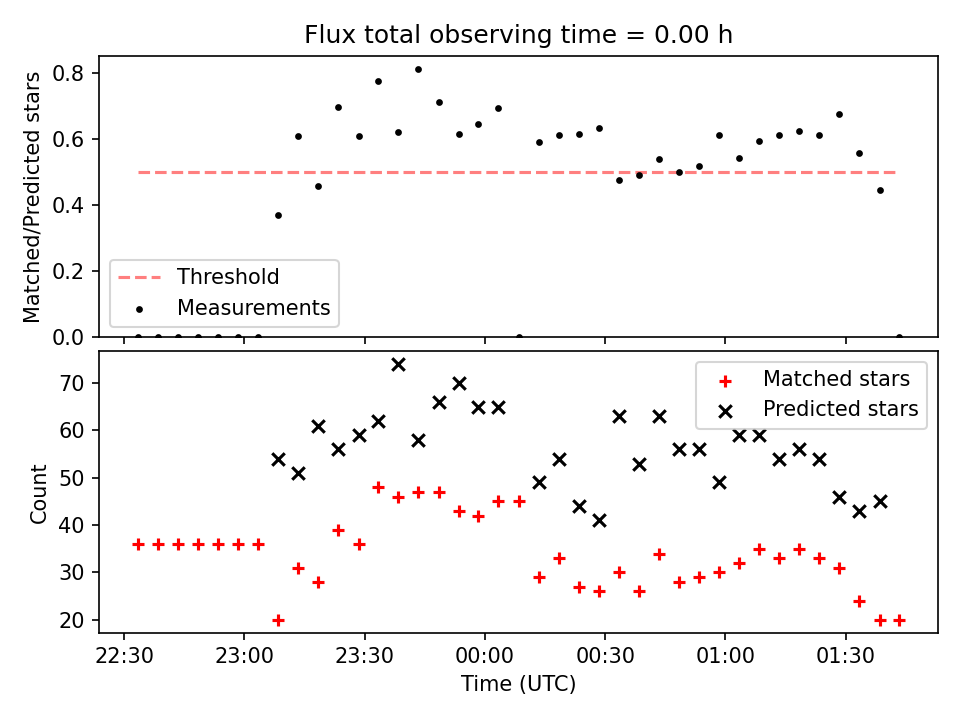 Flux total observing time = 0.00 h

Matched/Predicted stars

0.8
0.6
0.4
0.2
0.0

Threshold
Measurements

Count

70
60
50
40
30
20

Matched stars
Predicted stars

22:30
23:00
23:30
00:00
00:30
01:00
01:30

Time (UTC)